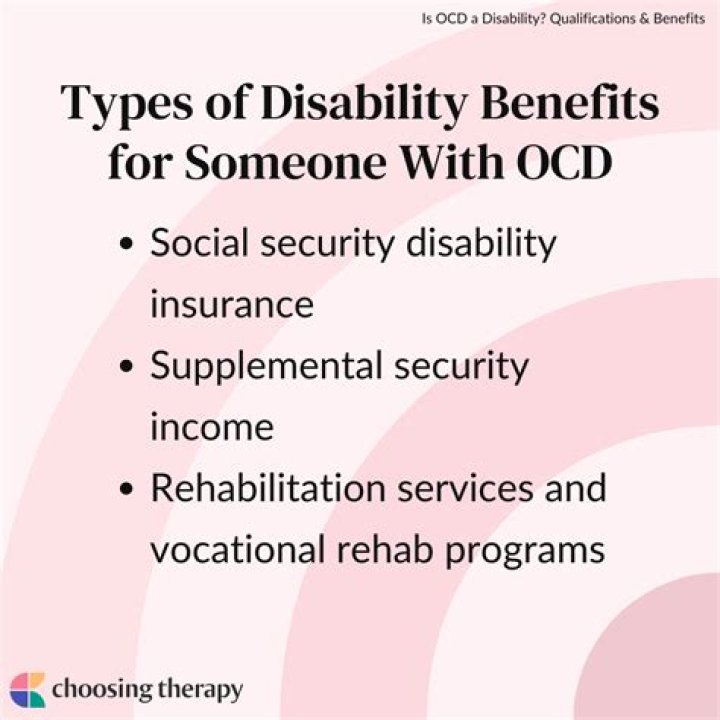 Is OCD a Disability? Qualifications & Benefits

Types of Disability Benefits for Someone With OCD

• Social security disability insurance
• Supplemental security income
• Rehabilitation services and vocational rehab programs

choosing therapy